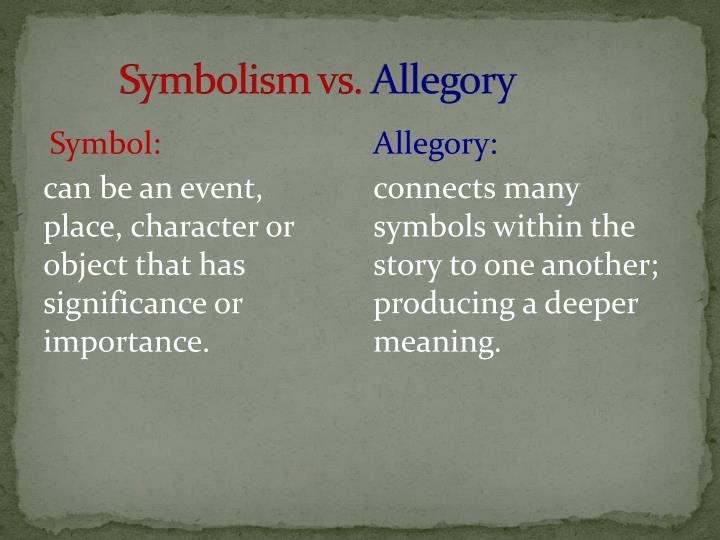 Symbolism vs. Allegory

Symbol:

can be an event, place, character or object that has significance or importance.

Allegory:

connects many symbols within the story to one another; producing a deeper meaning.